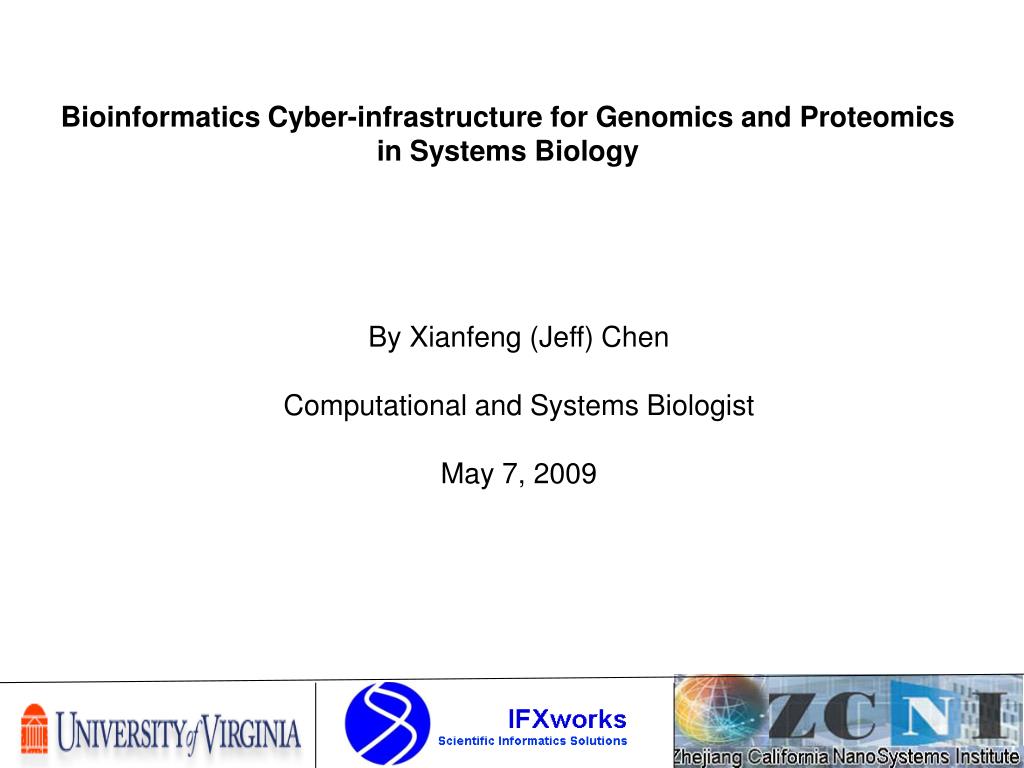 Bioinformatics Cyber-infrastructure for Genomics and Proteomics in Systems Biology

By Xianfeng (Jeff) Chen

Computational and Systems Biologist

May 7, 2009

UNIVERSITY of VIRGINIA

IFXworks
Scientific Informatics Solutions

ZCNI
Zhejiang California NanoSystems Institute